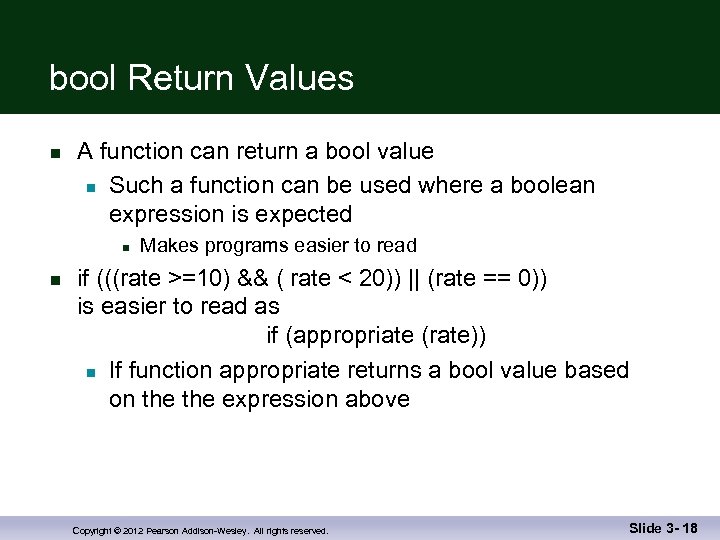 bool Return Values

- A function can return a bool value
  - Such a function can be used where a boolean expression is expected
    - Makes programs easier to read
- if (((rate >=10) && ( rate < 20)) || (rate == 0)) is easier to read as
  if (appropriate (rate))
  - If function appropriate returns a bool value based on the the expression above

Copyright © 2012 Pearson Addison-Wesley. All rights reserved.

Slide 3- 18